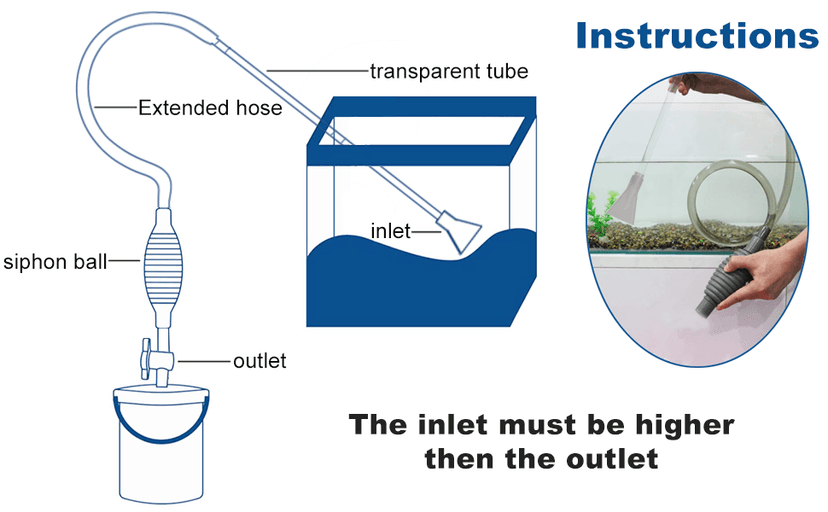 Instructions

transparent tube

Extended hose

inlet

siphon ball

outlet

The inlet must be higher then the outlet